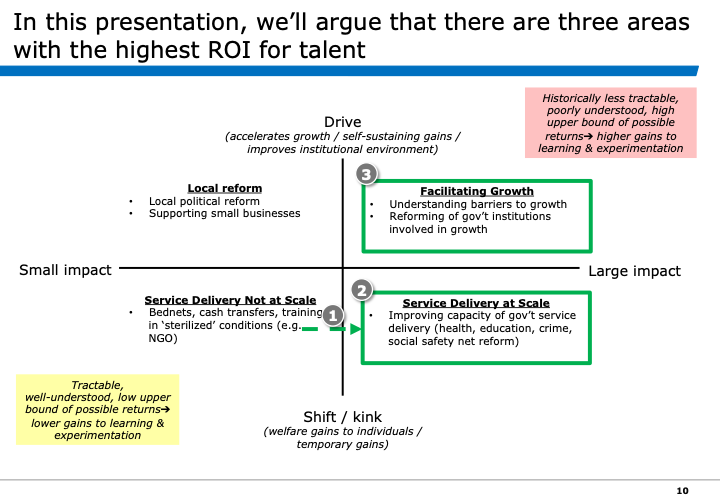 In this presentation, we'll argue that there are three areas with the highest ROI for talent

Historically less tractable, poorly understood, high upper bound of possible returns➔ higher gains to learning & experimentation

Drive
(accelerates growth / self-sustaining gains / improves institutional environment)

Local reform
• Local political reform
• Supporting small businesses

3
Facilitating Growth
• Understanding barriers to growth
• Reforming of gov't institutions involved in growth

Small impact

Large impact

Service Delivery Not at Scale
• Bednets, cash transfers, training in 'sterilized' conditions (e.g. NGO)

1

2
Service Delivery at Scale
• Improving capacity of gov't service delivery (health, education, crime, social safety net reform)

Tractable, well-understood, low upper bound of possible returns➔ lower gains to learning & experimentation

Shift / kink
(welfare gains to individuals / temporary gains)

10